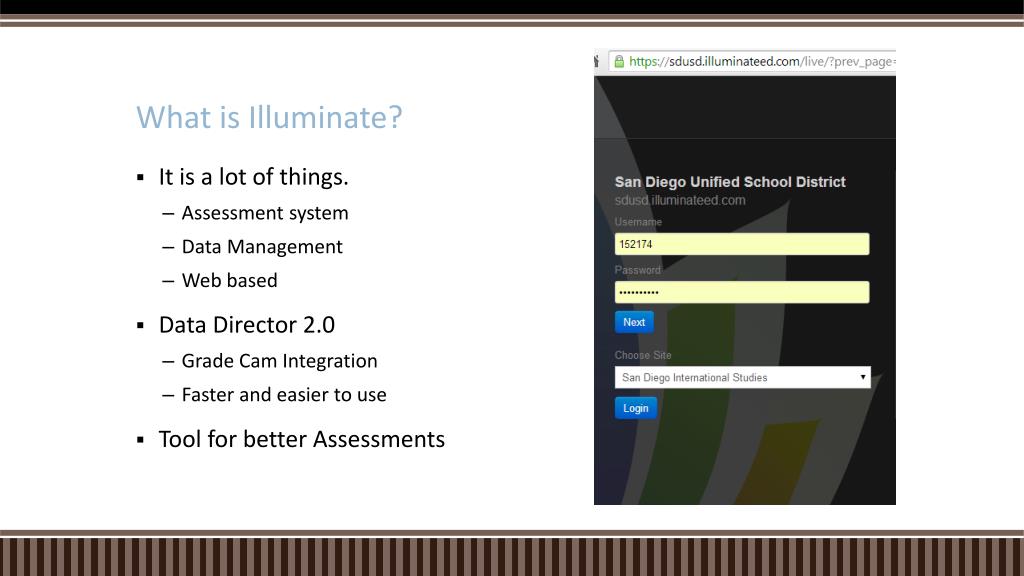 What is Illuminate?

▪ It is a lot of things.
– Assessment system
– Data Management
– Web based

▪ Data Director 2.0
– Grade Cam Integration
– Faster and easier to use

▪ Tool for better Assessments

https://sdusd.illuminateed.com/live/?prev_page=

San Diego Unified School District
sdusd.illuminateed.com
Username
152174
Password
••••••••••
Next
Choose Site
San Diego International Studies
Login